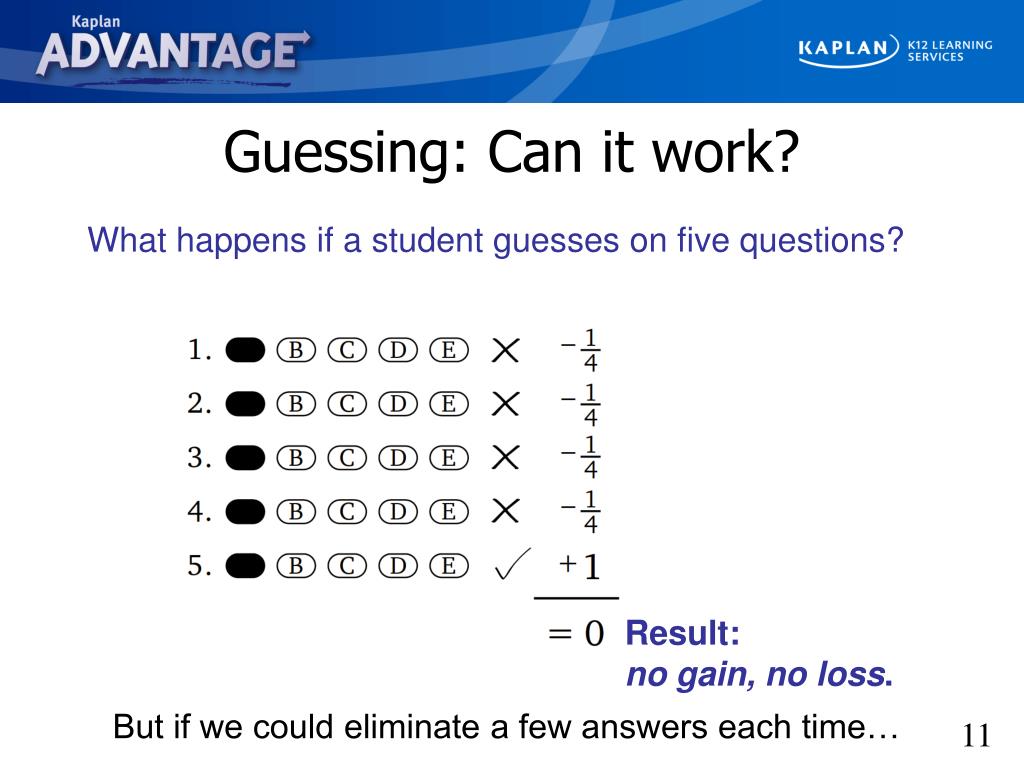 Kaplan
ADVANTAGE

KAPLAN K12 LEARNING SERVICES

Guessing: Can it work?

What happens if a student guesses on five questions?

1. B C D E ✗ $-\frac{1}{4}$
2. B C D E ✗ $-\frac{1}{4}$
3. B C D E ✗ $-\frac{1}{4}$
4. B C D E ✗ $-\frac{1}{4}$
5. B C D E ✓ $+1$

$= 0$ Result:
no gain, no loss.

But if we could eliminate a few answers each time…

11